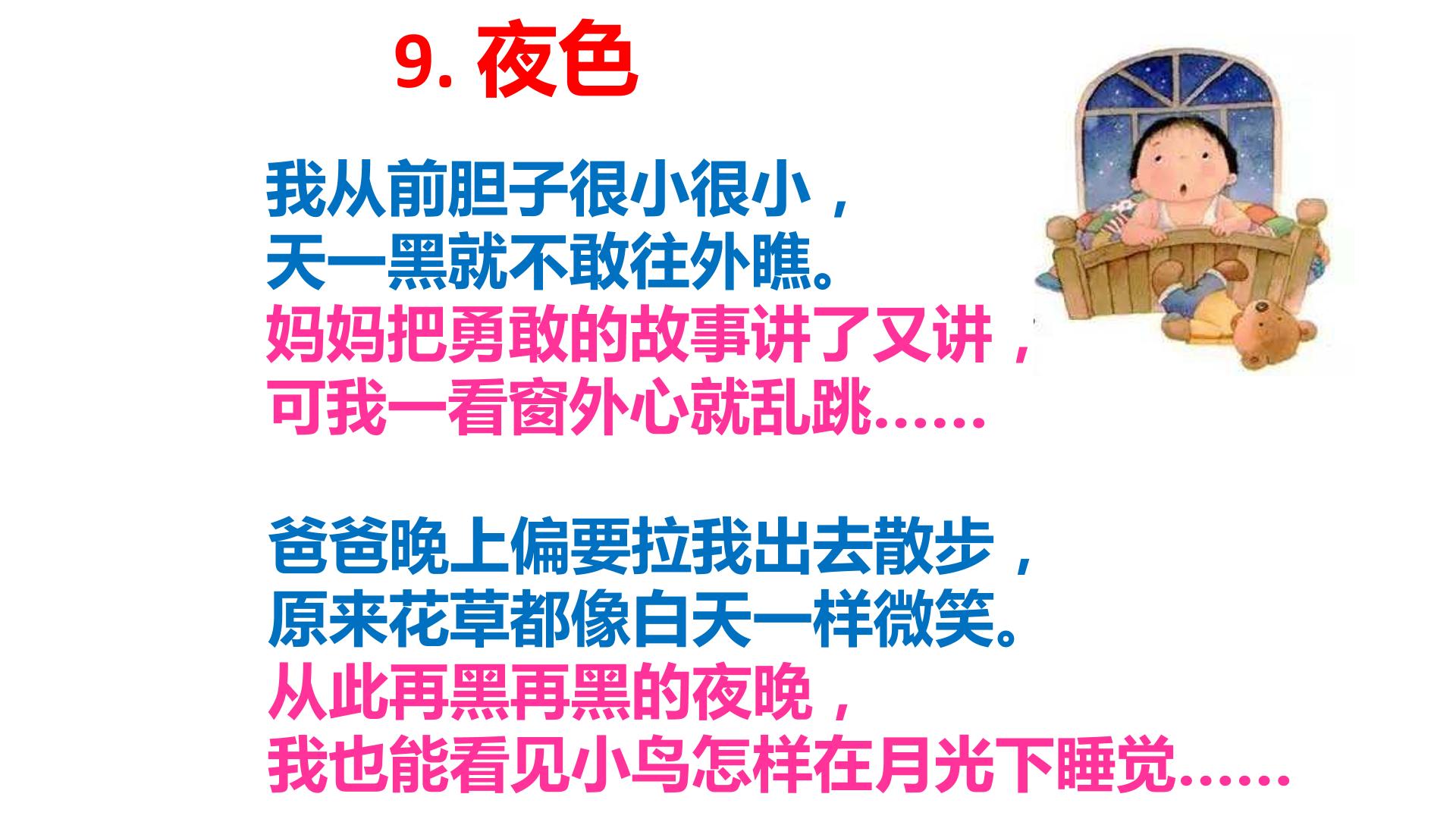 9. 夜色

我从前胆子很小很小，
天一黑就不敢往外瞧。
妈妈把勇敢的故事讲了又讲，
可我一看窗外心就乱跳……

爸爸晚上偏要拉我出去散步，
原来花草都像白天一样微笑。
从此再黑再黑的夜晚，
我也能看见小鸟怎样在月光下睡觉……